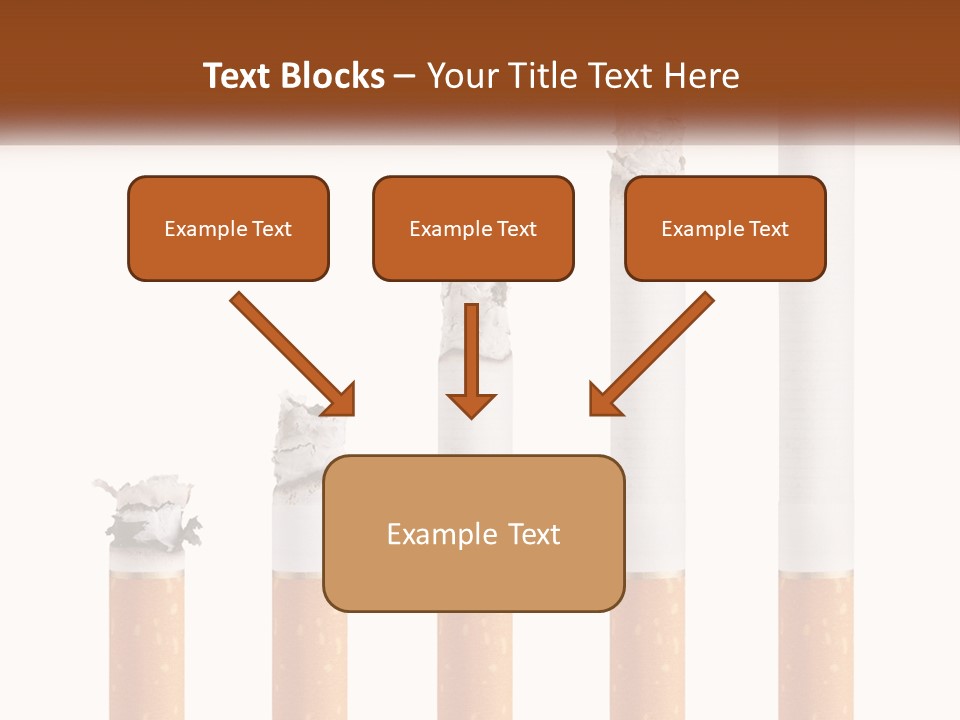 Text Blocks – Your Title Text Here

Example Text

Example Text

Example Text

Example Text